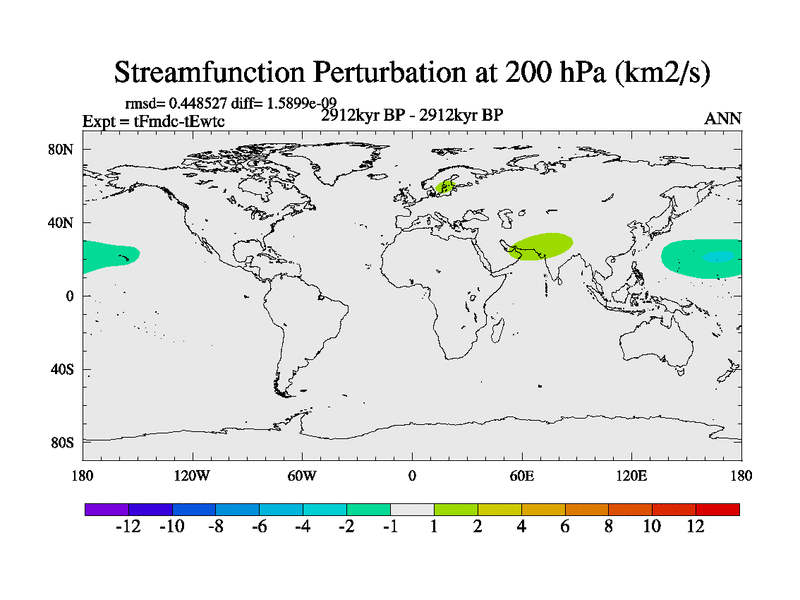 Streamfunction Perturbation at 200 hPa (km2/s)

rmsd= 0.448527 diff= 1.5899e-09
Expt = tFmdc-tEwtc
2912kyr BP - 2912kyr BP
ANN

80N
40N
0
40S
80S

180
120W
60W
0
60E
120E
180

-12 -10 -8 -6 -4 -2 -1 1 2 4 6 8 10 12